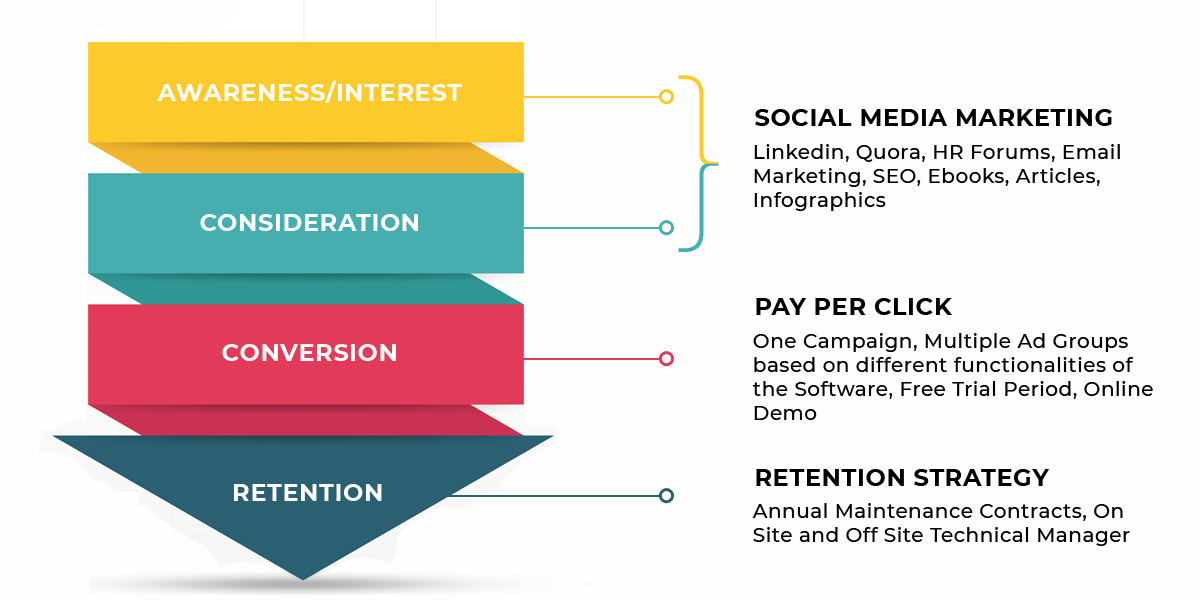 AWARENESS/INTEREST

CONSIDERATION

CONVERSION

RETENTION

SOCIAL MEDIA MARKETING

Linkedin, Quora, HR Forums, Email Marketing, SEO, Ebooks, Articles, Infographics

PAY PER CLICK

One Campaign, Multiple Ad Groups based on different functionalities of the Software, Free Trial Period, Online Demo

RETENTION STRATEGY

Annual Maintenance Contracts, On Site and Off Site Technical Manager